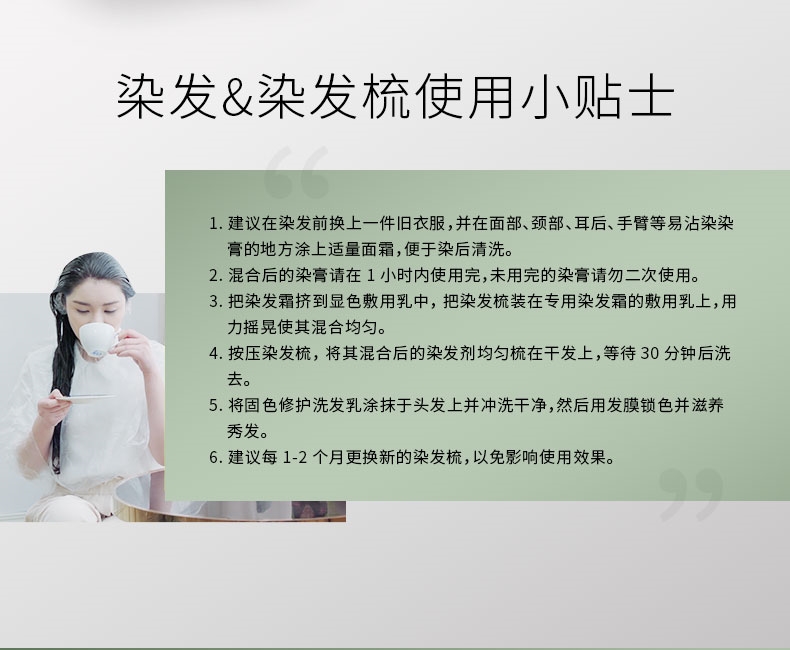 染发&染发梳使用小贴士

1. 建议在染发前换上一件旧衣服，并在面部、颈部、耳后、手臂等易沾染染膏的地方涂上适量面霜，便于染后清洗。
2. 混合后的染膏请在 1 小时内使用完，未用完的染膏请勿二次使用。
3. 把染发霜挤到显色敷用乳中，把染发梳装在专用染发霜的敷用乳上，用力摇晃使其混合均匀。
4. 按压染发梳，将其混合后的染发剂均匀梳在干发上，等待 30 分钟后洗去。
5. 将固色修护洗发乳涂抹于头发上并冲洗干净，然后用发膜锁色并滋养秀发。
6. 建议每 1-2 个月更换新的染发梳，以免影响使用效果。